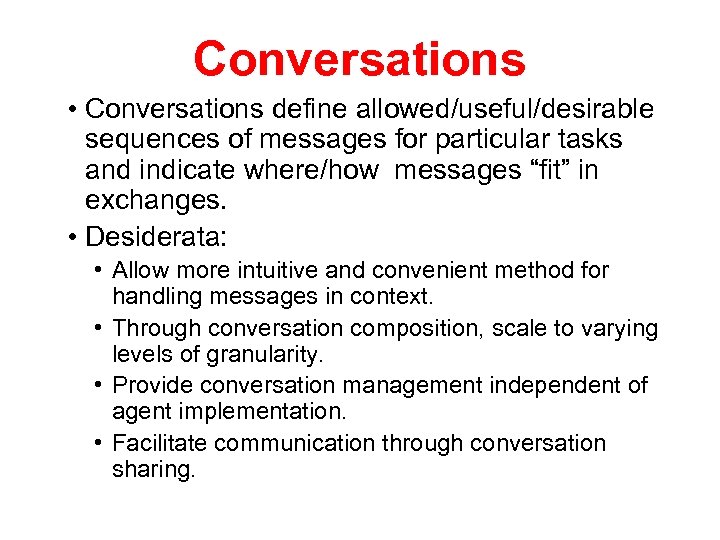 Conversations

• Conversations define allowed/useful/desirable sequences of messages for particular tasks and indicate where/how messages “fit” in exchanges.

• Desiderata:

• Allow more intuitive and convenient method for handling messages in context.

• Through conversation composition, scale to varying levels of granularity.

• Provide conversation management independent of agent implementation.

• Facilitate communication through conversation sharing.